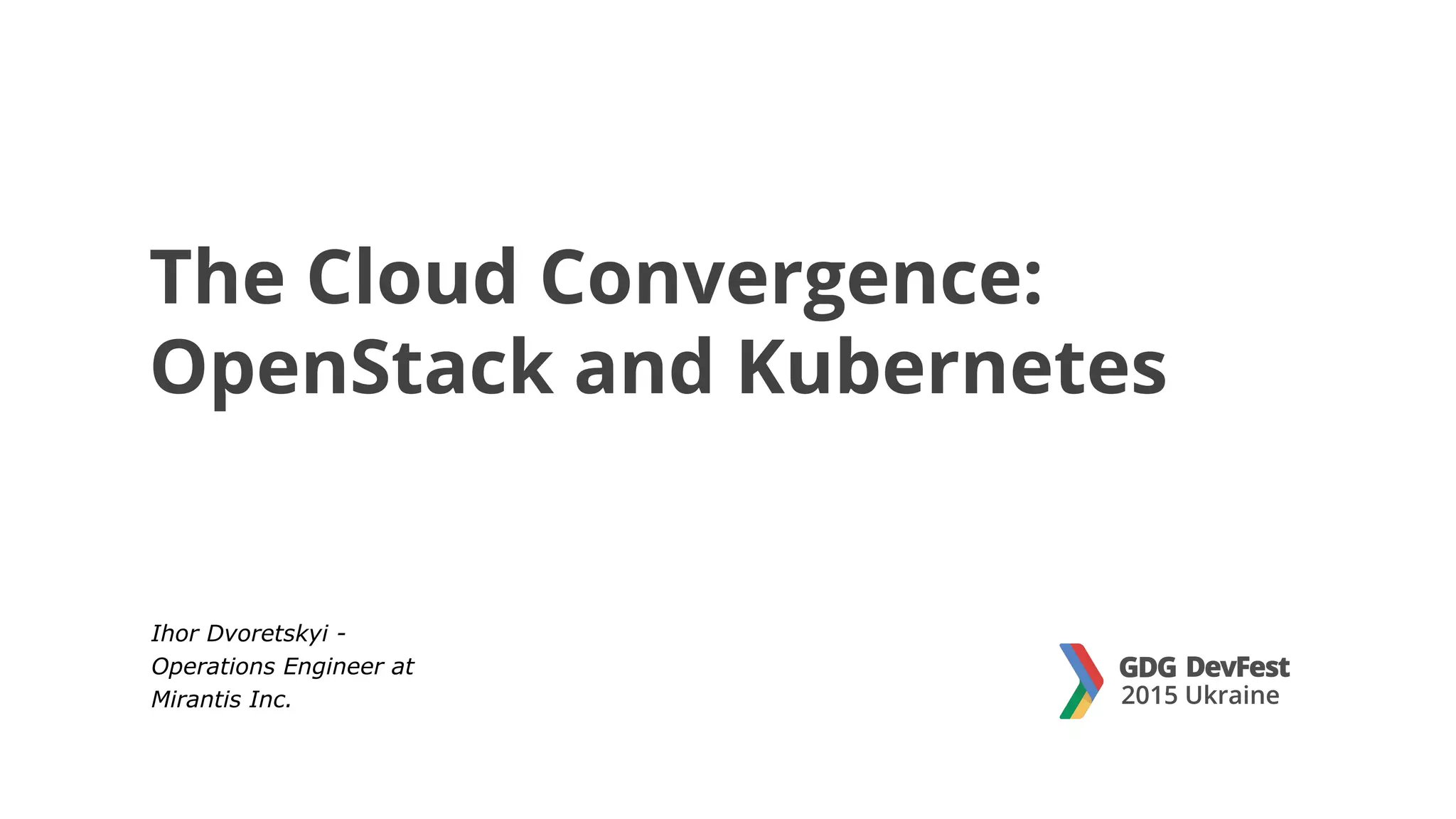 The Cloud Convergence:
OpenStack and Kubernetes

Ihor Dvoretskyi -
Operations Engineer at
Mirantis Inc.

GDG DevFest
2015 Ukraine